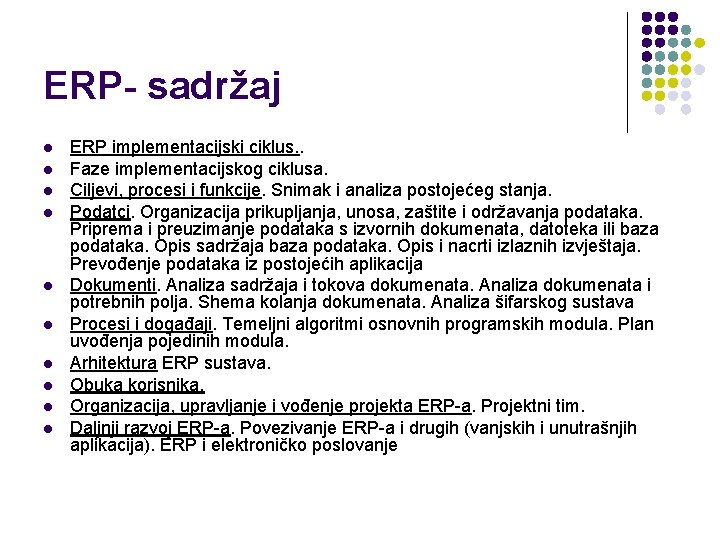 ERP- sadržaj

- ERP implementacijski ciklus..
- Faze implementacijskog ciklusa.
- Ciljevi, procesi i funkcije. Snimak i analiza postojećeg stanja.
- Podatci. Organizacija prikupljanja, unosa, zaštite i održavanja podataka. Priprema i preuzimanje podataka s izvornih dokumenata, datoteka ili baza podataka. Opis sadržaja baza podataka. Opis i nacrti izlaznih izvještaja. Prevođenje podataka iz postojećih aplikacija
- Dokumenti. Analiza sadržaja i tokova dokumenata. Analiza dokumenata i potrebnih polja. Shema kolanja dokumenata. Analiza šifarskog sustava
- Procesi i događaji. Temeljni algoritmi osnovnih programskih modula. Plan uvođenja pojedinih modula.
- Arhitektura ERP sustava.
- Obuka korisnika.
- Organizacija, upravljanje i vođenje projekta ERP-a. Projektni tim.
- Daljnji razvoj ERP-a. Povezivanje ERP-a i drugih (vanjskih i unutrašnjih aplikacija). ERP i elektroničko poslovanje